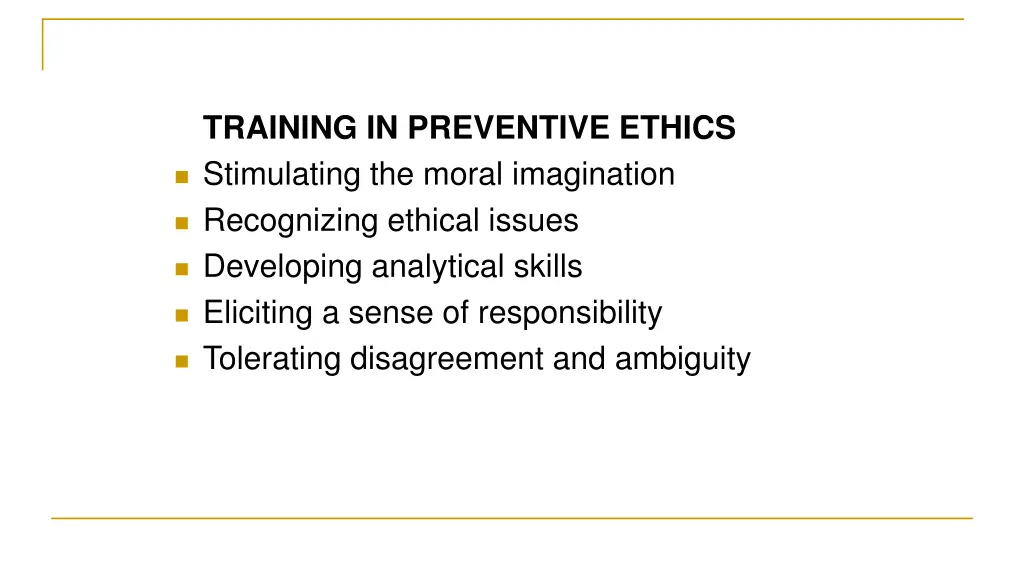 TRAINING IN PREVENTIVE ETHICS

- Stimulating the moral imagination
- Recognizing ethical issues
- Developing analytical skills
- Eliciting a sense of responsibility
- Tolerating disagreement and ambiguity